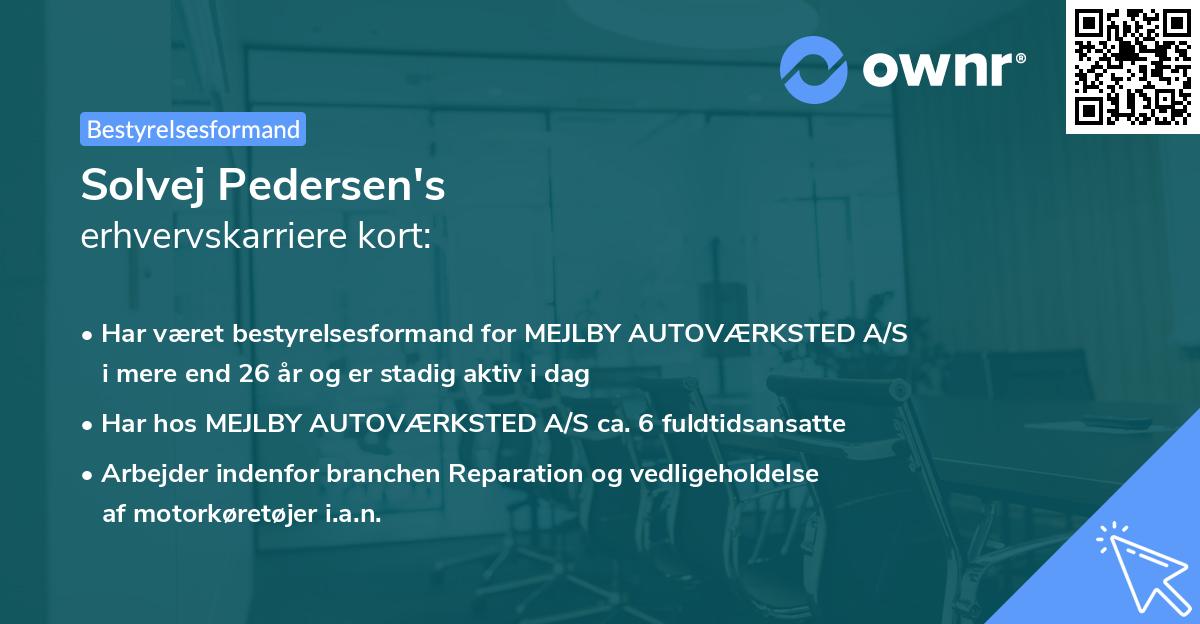 ownr®

Bestyrelsesformand

Solvej Pedersen's
erhvervskarriere kort:

• Har været bestyrelsesformand for MEJLBY AUTOVÆRKSTED A/S i mere end 26 år og er stadig aktiv i dag

• Har hos MEJLBY AUTOVÆRKSTED A/S ca. 6 fuldtidsansatte

• Arbejder indenfor branchen Reparation og vedligeholdelse af motorkøretøjer i.a.n.